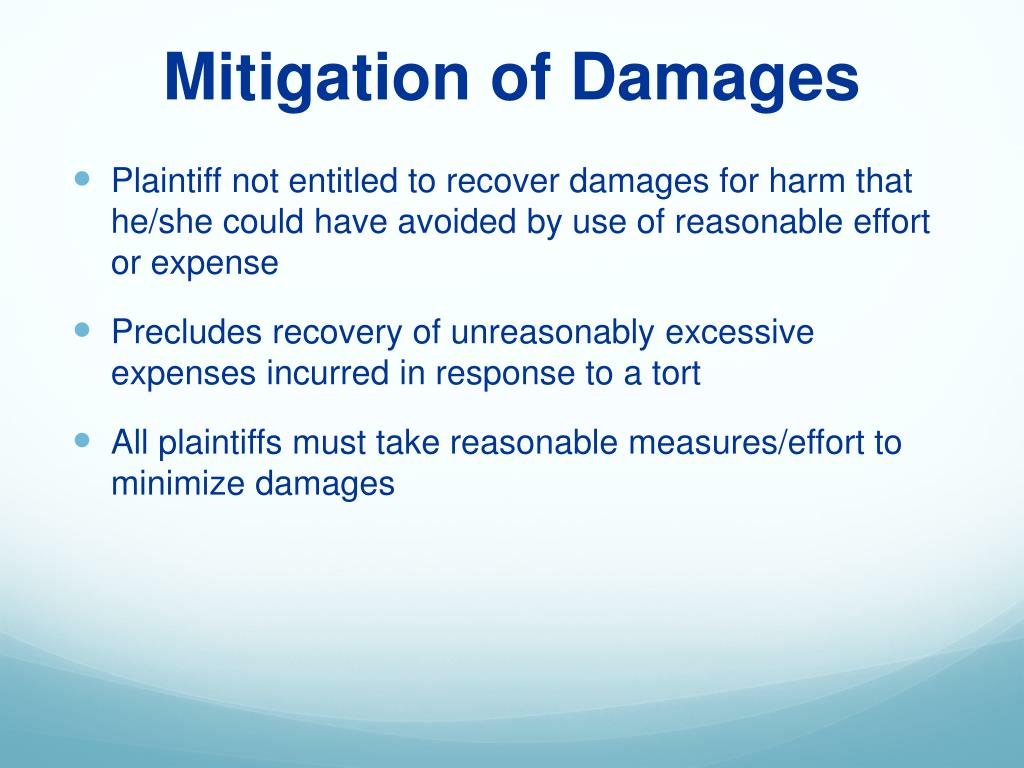 Mitigation of Damages

- Plaintiff not entitled to recover damages for harm that he/she could have avoided by use of reasonable effort or expense
- Precludes recovery of unreasonably excessive expenses incurred in response to a tort
- All plaintiffs must take reasonable measures/effort to minimize damages